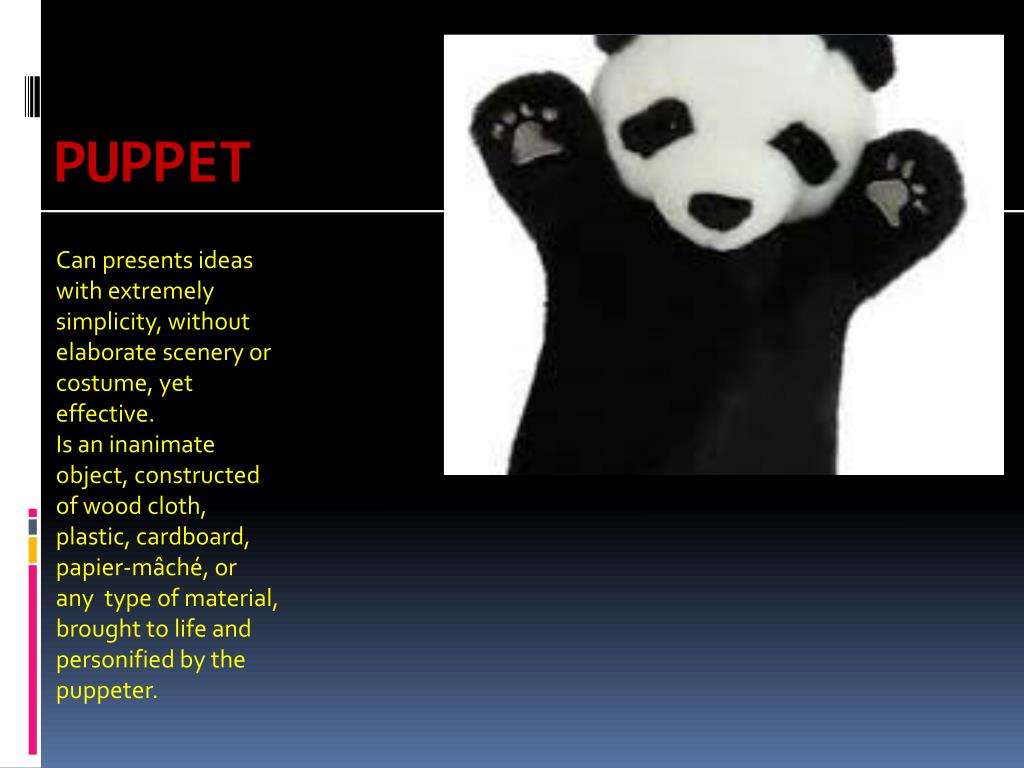 PUPPET

Can presents ideas with extremely simplicity, without elaborate scenery or costume, yet effective.
Is an inanimate object, constructed of wood cloth, plastic, cardboard, papier-mâché, or any type of material, brought to life and personified by the puppeter.